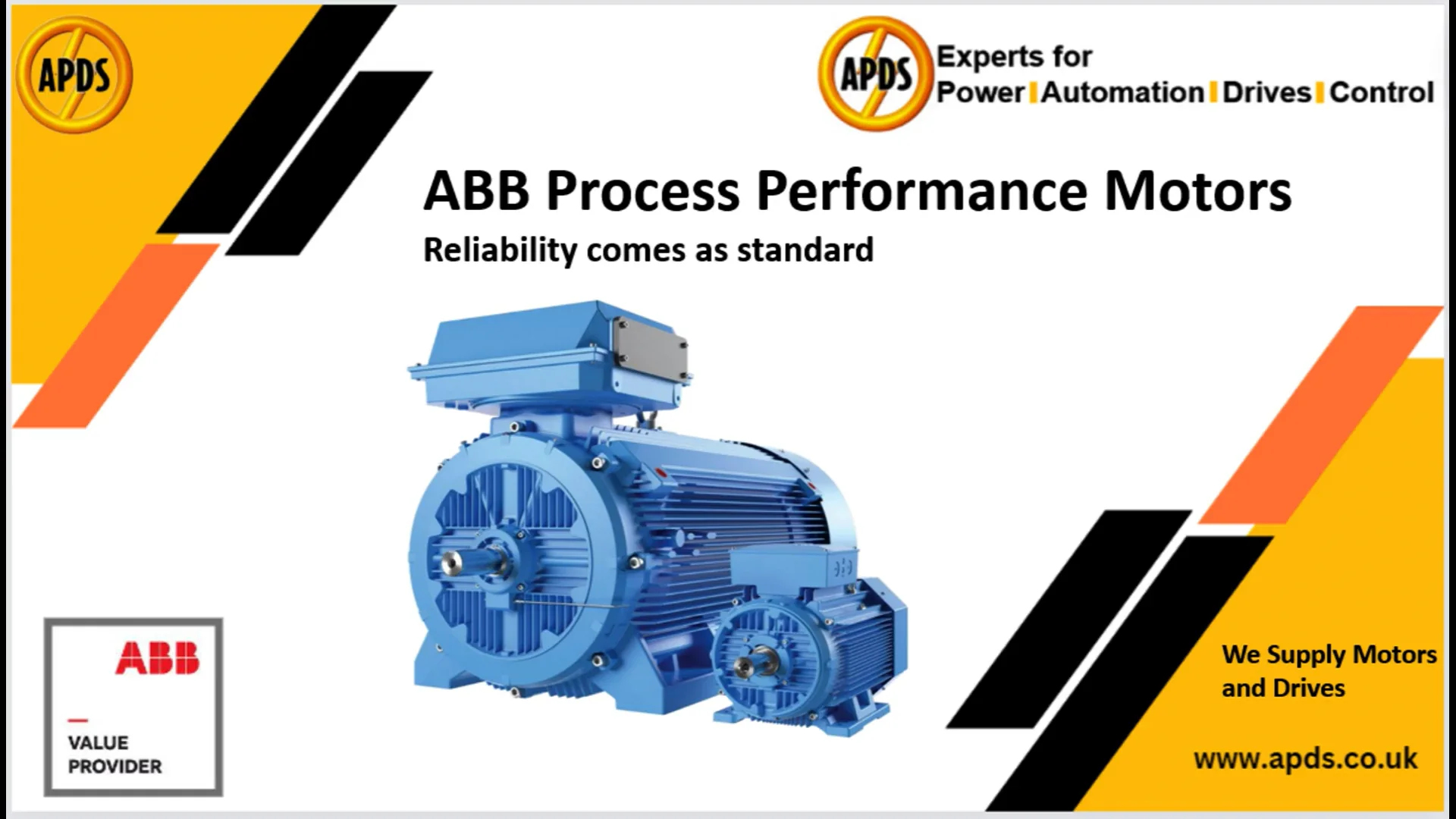 APDS

APDS Experts for Power | Automation | Drives | Control

ABB Process Performance Motors

Reliability comes as standard

ABB

VALUE PROVIDER

We Supply Motors and Drives

www.apds.co.uk